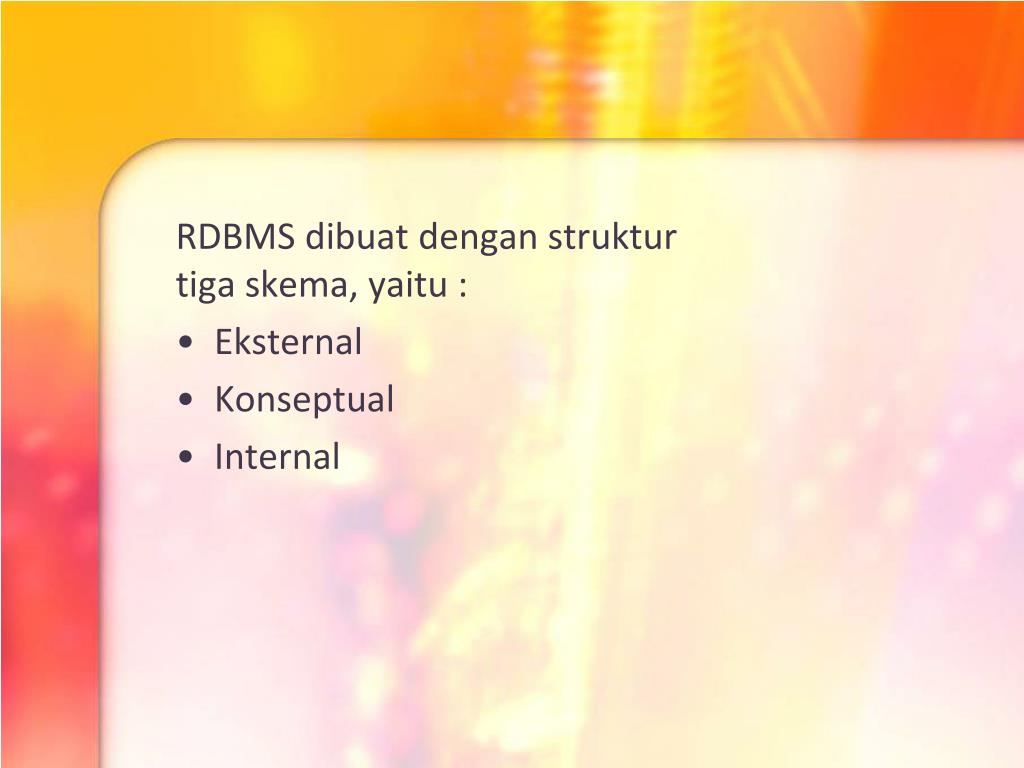 RDBMS dibuat dengan struktur tiga skema, yaitu :

• Eksternal
• Konseptual
• Internal